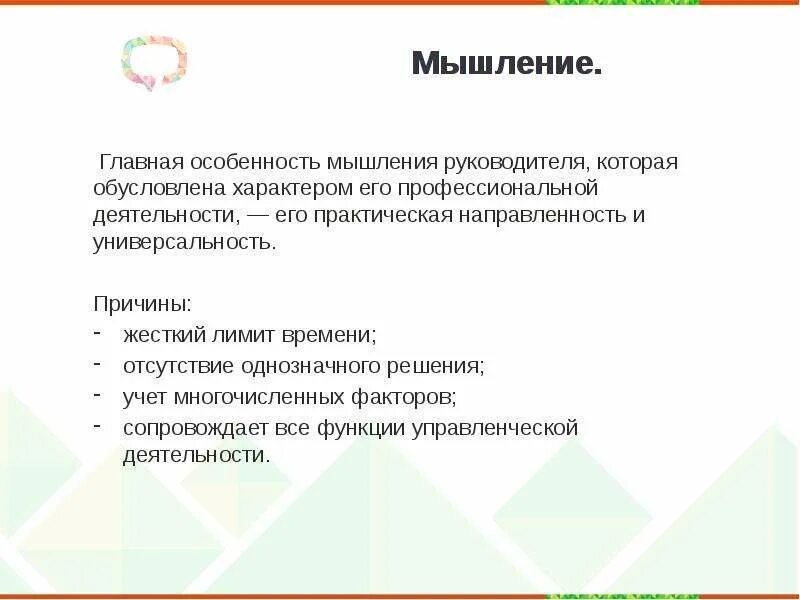 Мышление.

Главная особенность мышления руководителя, которая обусловлена характером его профессиональной деятельности, — его практическая направленность и универсальность.

Причины:
- жесткий лимит времени;
- отсутствие однозначного решения;
- учет многочисленных факторов;
- сопровождает все функции управленческой деятельности.